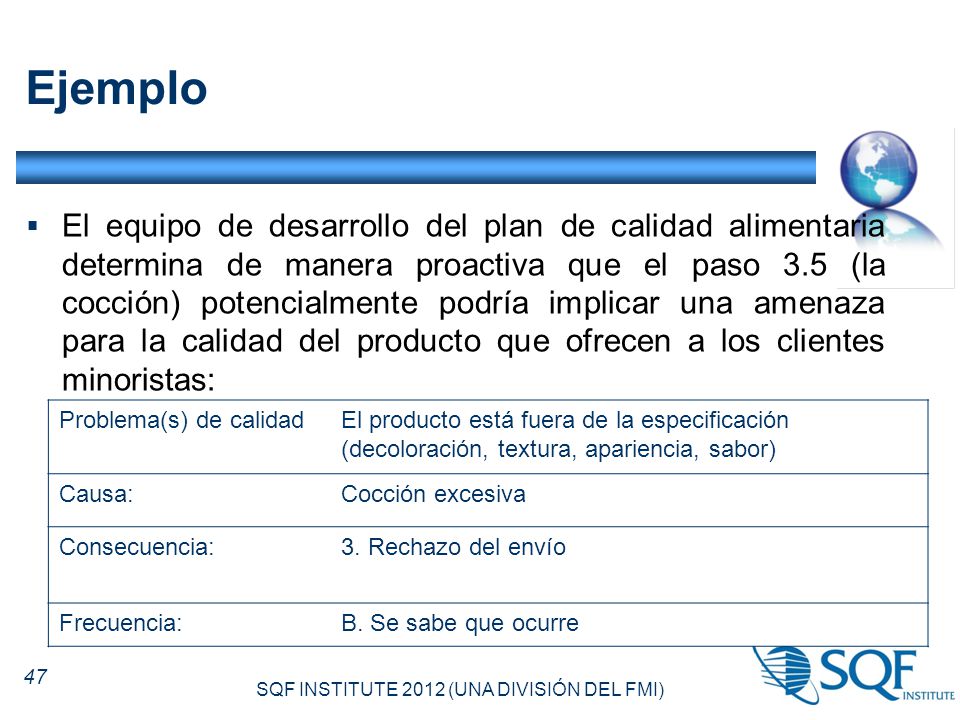 Ejemplo

▪ El equipo de desarrollo del plan de calidad alimentaria determina de manera proactiva que el paso 3.5 (la cocción) potencialmente podría implicar una amenaza para la calidad del producto que ofrecen a los clientes minoristas:

| Problema(s) de calidad | El producto está fuera de la especificación (decoloración, textura, apariencia, sabor) |
|---|---|
| Causa: | Cocción excesiva |
| Consecuencia: | 3. Rechazo del envío |
| Frecuencia: | B. Se sabe que ocurre |

47

SQF INSTITUTE 2012 (UNA DIVISIÓN DEL FMI)

SQF INSTITUTE